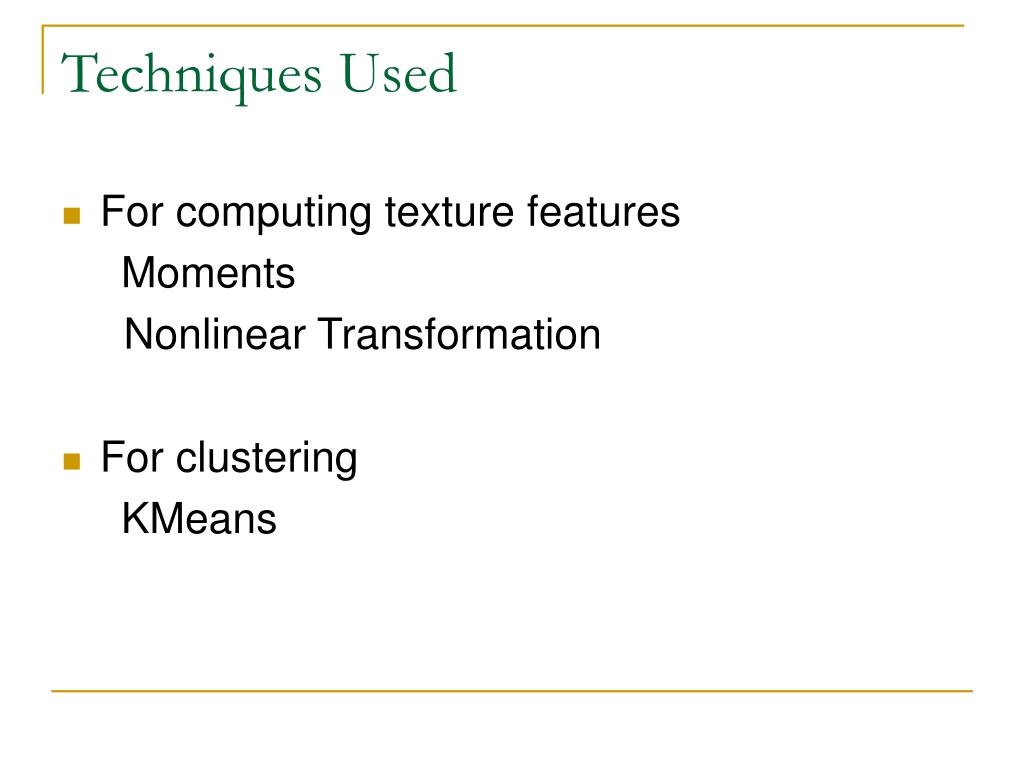 Techniques Used

For computing texture features
Moments
Nonlinear Transformation

For clustering
KMeans